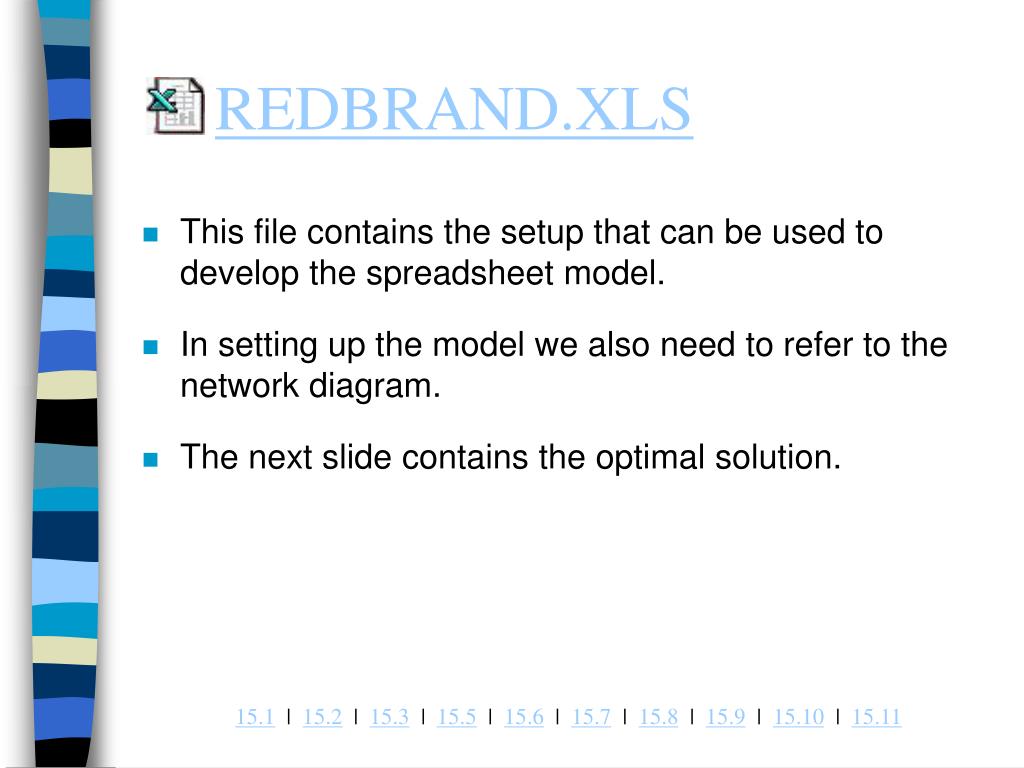 REDBRAND.XLS

This file contains the setup that can be used to develop the spreadsheet model.

In setting up the model we also need to refer to the network diagram.

The next slide contains the optimal solution.

15.1 | 15.2 | 15.3 | 15.5 | 15.6 | 15.7 | 15.8 | 15.9 | 15.10 | 15.11